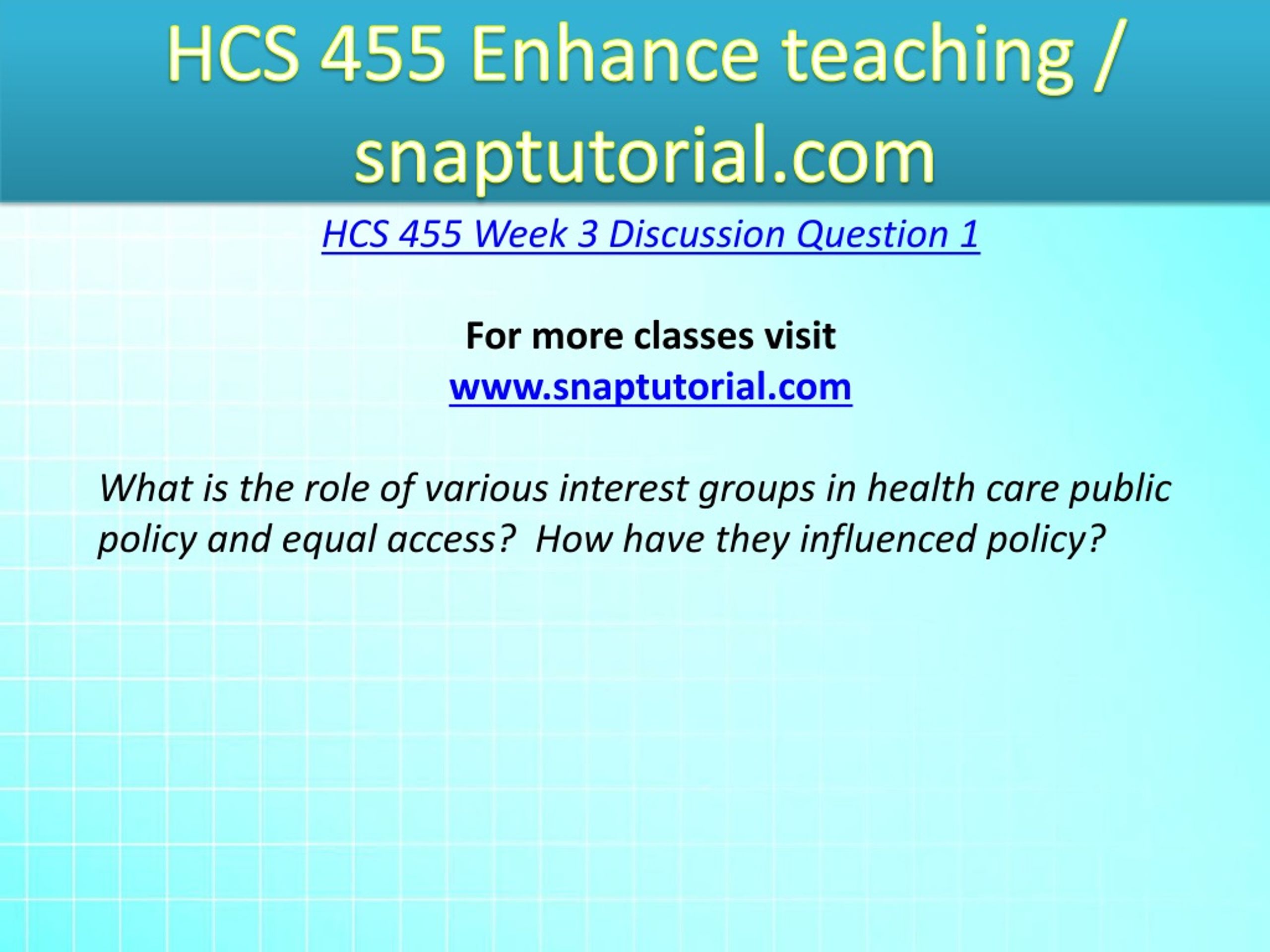 HCS 455 Enhance teaching / snaptutorial.com

HCS 455 Week 3 Discussion Question 1

For more classes visit
www.snaptutorial.com

What is the role of various interest groups in health care public policy and equal access?  How have they influenced policy?